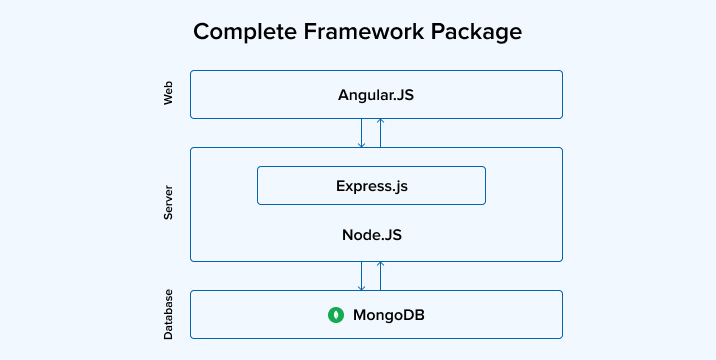 Complete Framework Package

Web

Angular.JS

Server

Express.js

Node.JS

Database

MongoDB